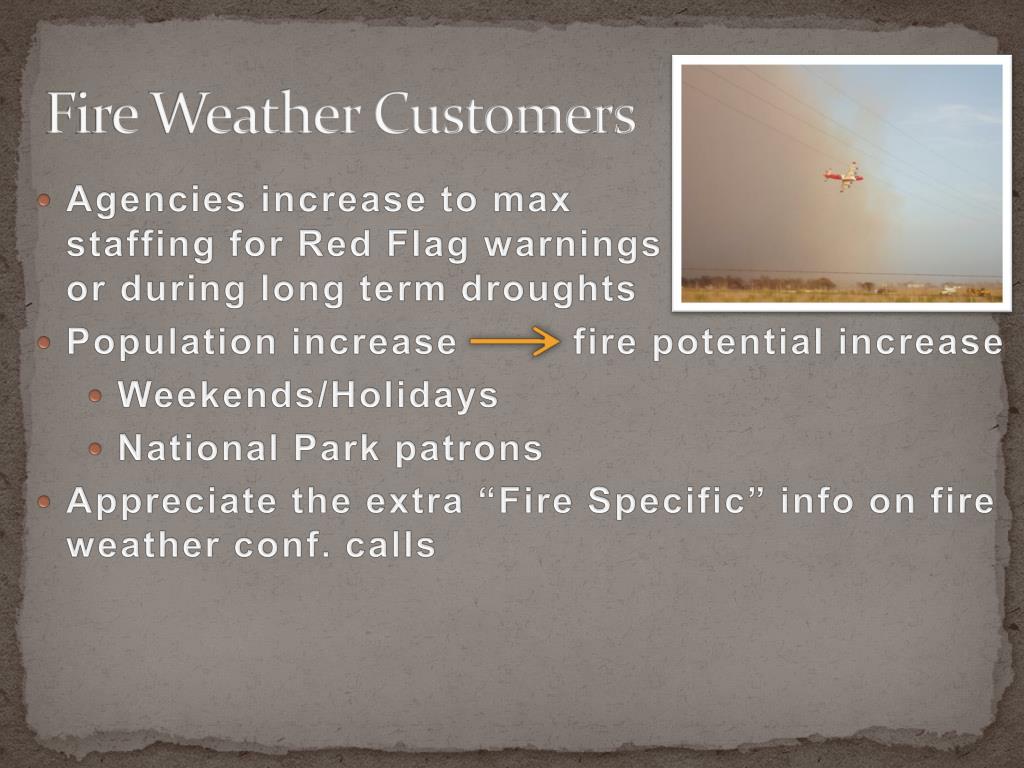 Fire Weather Customers

Agencies increase to max staffing for Red Flag warnings or during long term droughts

Population increase → fire potential increase

Weekends/Holidays

National Park patrons

Appreciate the extra “Fire Specific” info on fire weather conf. calls